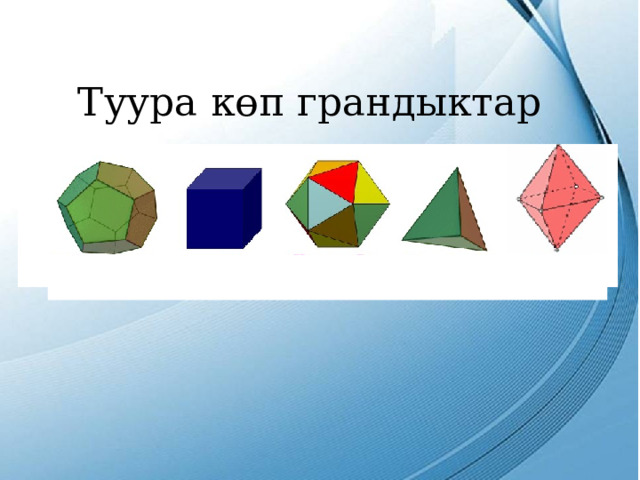 Туура көп грандыктар